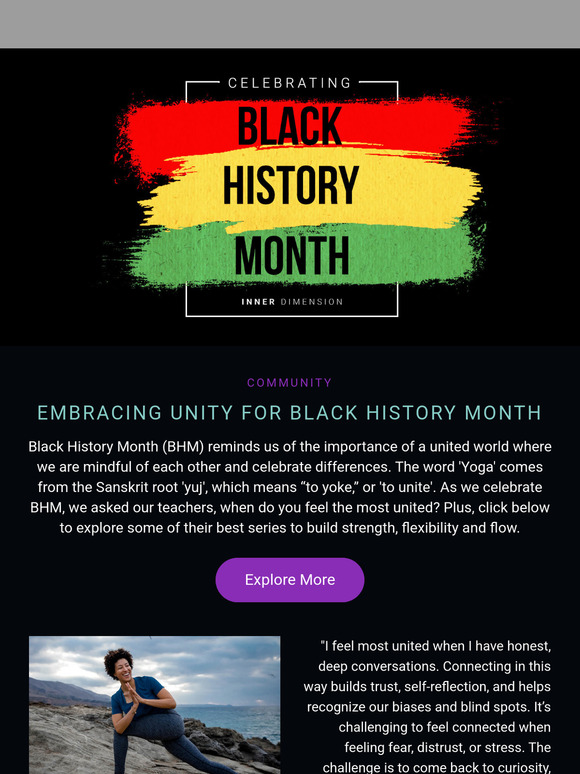 CELEBRATING
BLACK
HISTORY
MONTH
INNER DIMENSION

COMMUNITY

EMBRACING UNITY FOR BLACK HISTORY MONTH

Black History Month (BHM) reminds us of the importance of a united world where we are mindful of each other and celebrate differences. The word 'Yoga' comes from the Sanskrit root 'yuj', which means “to yoke,” or 'to unite'. As we celebrate BHM, we asked our teachers, when do you feel the most united? Plus, click below to explore some of their best series to build strength, flexibility and flow.

Explore More

"I feel most united when I have honest, deep conversations. Connecting in this way builds trust, self-reflection, and helps recognize our biases and blind spots. It’s challenging to feel connected when feeling fear, distrust, or stress. The challenge is to come back to curiosity,